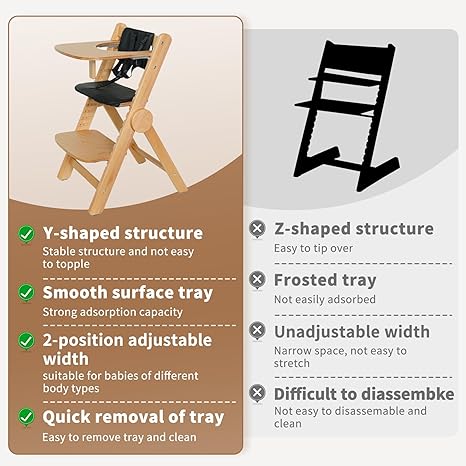 Y-shaped structure
Stable structure and not easy to topple

Smooth surface tray
Strong adsorption capacity

2-position adjustable width
suitable for babies of different body types

Quick removal of tray
Easy to remove tray and clean

Z-shaped structure
Easy to tip over

Frosted tray
Not easily adsorbed

Unadjustable width
Narrow space, not easy to stretch

Difficult to diassembke
Not easy to disassemable and clean